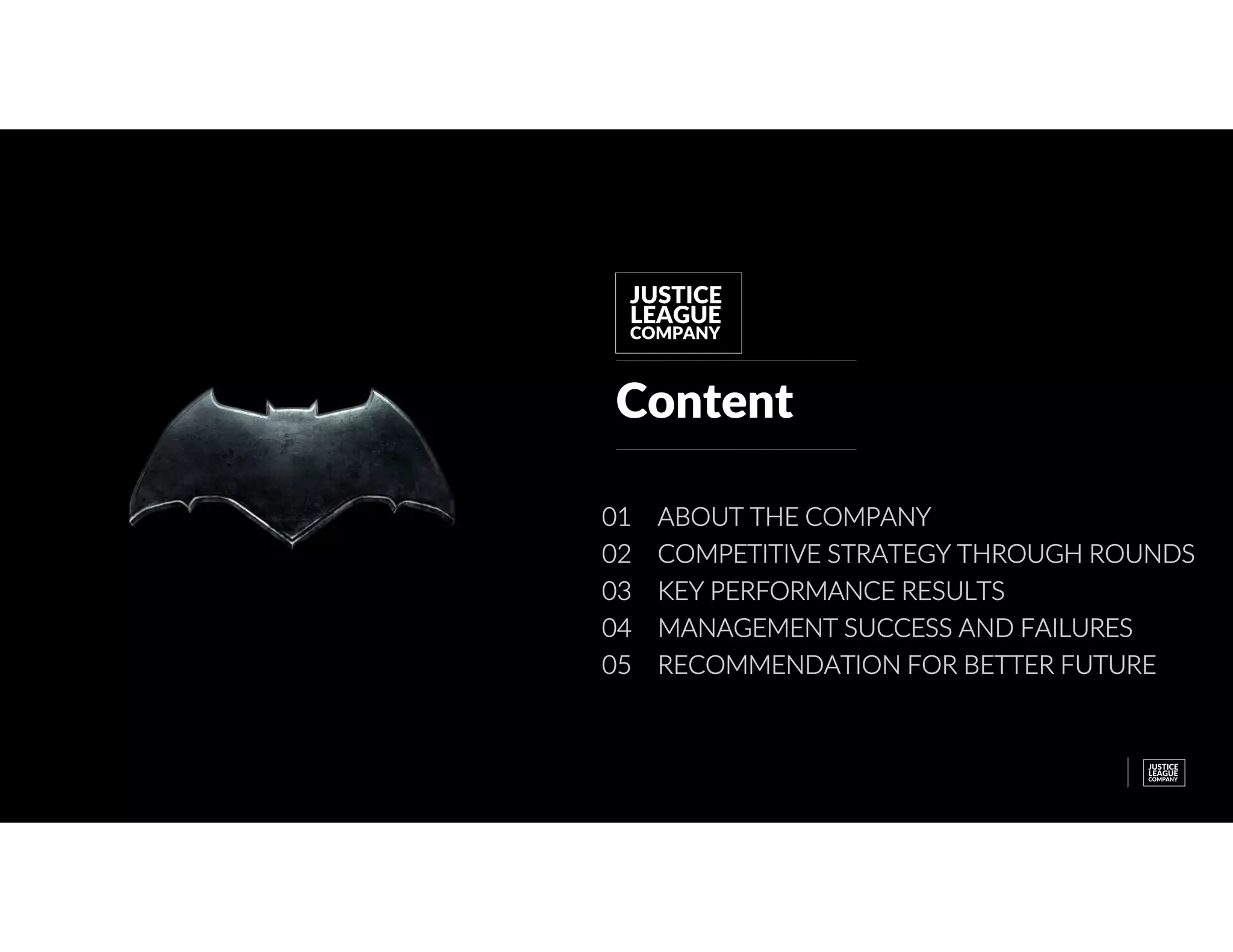 JUSTICE LEAGUE COMPANY

Content

01 ABOUT THE COMPANY
02 COMPETITIVE STRATEGY THROUGH ROUNDS
03 KEY PERFORMANCE RESULTS
04 MANAGEMENT SUCCESS AND FAILURES
05 RECOMMENDATION FOR BETTER FUTURE

JUSTICE LEAGUE COMPANY